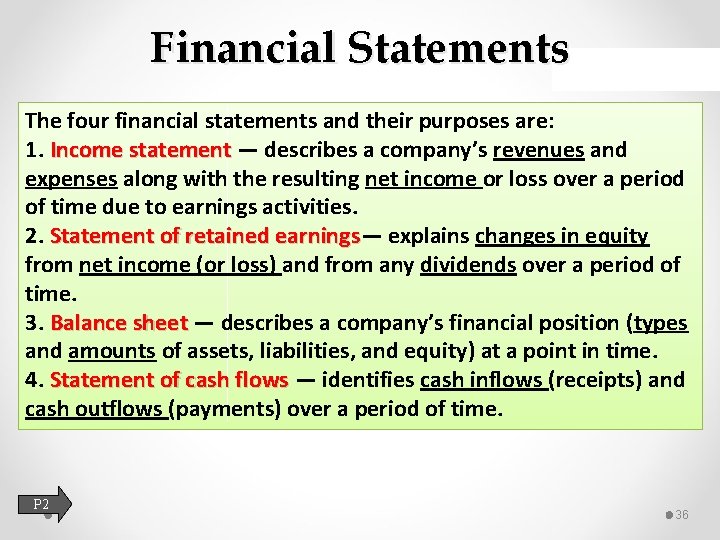 Financial Statements

The four financial statements and their purposes are:
1. Income statement — describes a company's revenues and expenses along with the resulting net income or loss over a period of time due to earnings activities.
2. Statement of retained earnings— explains changes in equity from net income (or loss) and from any dividends over a period of time.
3. Balance sheet — describes a company's financial position (types and amounts of assets, liabilities, and equity) at a point in time.
4. Statement of cash flows — identifies cash inflows (receipts) and cash outflows (payments) over a period of time.

P2

36